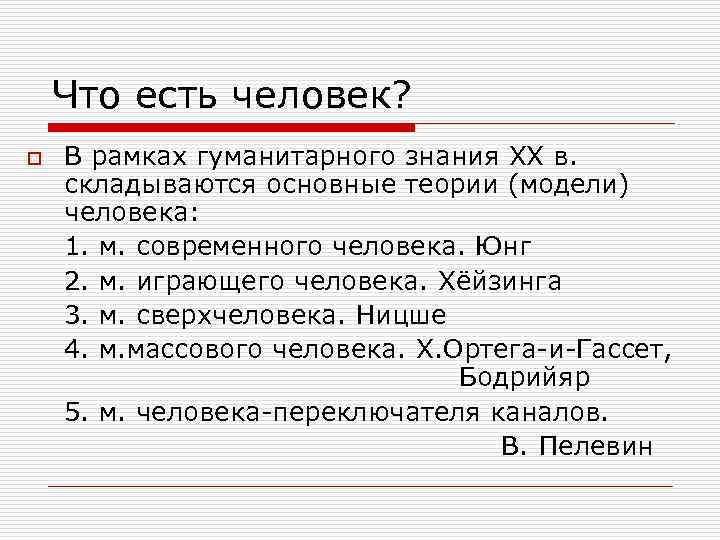 Что есть человек?

В рамках гуманитарного знания XX в. складываются основные теории (модели) человека:

1. м. современного человека. Юнг

2. м. играющего человека. Хёйзинга

3. м. сверхчеловека. Ницше

4. м.массового человека. Х.Ортега-и-Гассет, Бодрийяр

5. м. человека-переключателя каналов. В. Пелевин